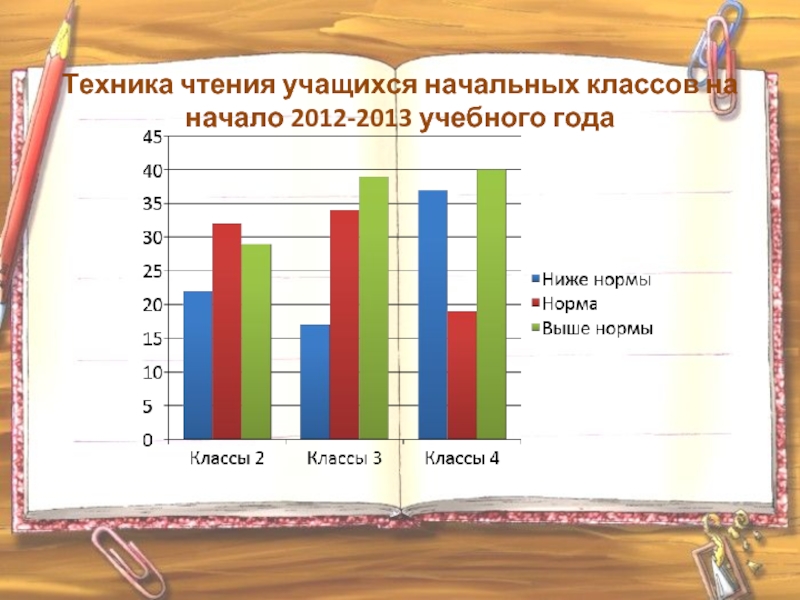 Техника чтения учащихся начальных классов на начало 2012-2013 учебного года

45
40
35
30
25
20
15
10
5
0

Классы 2
Классы 3
Классы 4

Ниже нормы
Норма
Выше нормы